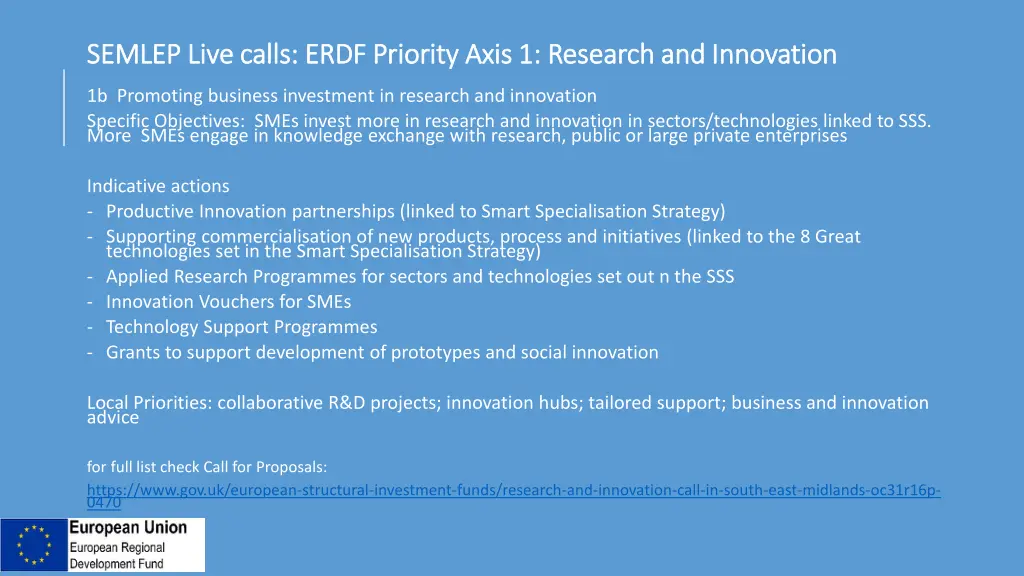 SEMLEP Live calls: ERDF Priority Axis 1: Research and Innovation

1b Promoting business investment in research and innovation

Specific Objectives: SMEs invest more in research and innovation in sectors/technologies linked to SSS. More SMEs engage in knowledge exchange with research, public or large private enterprises

Indicative actions
- Productive Innovation partnerships (linked to Smart Specialisation Strategy)
- Supporting commercialisation of new products, process and initiatives (linked to the 8 Great technologies set in the Smart Specialisation Strategy)
- Applied Research Programmes for sectors and technologies set out n the SSS
- Innovation Vouchers for SMEs
- Technology Support Programmes
- Grants to support development of prototypes and social innovation

Local Priorities: collaborative R&D projects; innovation hubs; tailored support; business and innovation advice

for full list check Call for Proposals:

https://www.gov.uk/european-structural-investment-funds/research-and-innovation-call-in-south-east-midlands-oc31r16p-0470

European Union
European Regional Development Fund